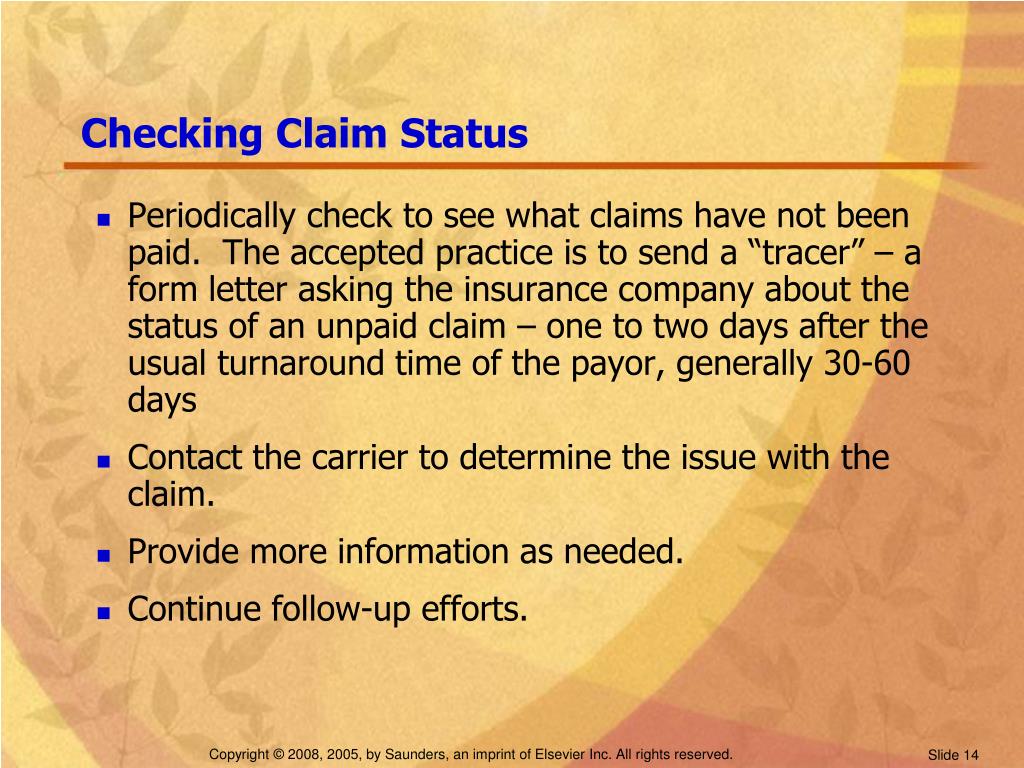 Checking Claim Status

- Periodically check to see what claims have not been paid. The accepted practice is to send a “tracer” – a form letter asking the insurance company about the status of an unpaid claim – one to two days after the usual turnaround time of the payor, generally 30-60 days
- Contact the carrier to determine the issue with the claim.
- Provide more information as needed.
- Continue follow-up efforts.

Copyright © 2008, 2005, by Saunders, an imprint of Elsevier Inc. All rights reserved.

Slide 14